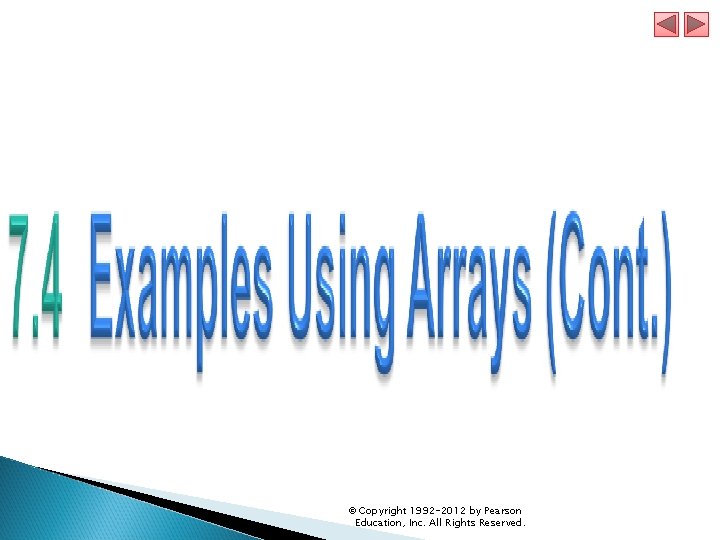 7.4 Examples Using Arrays (Cont.)

© Copyright 1992-2012 by Pearson Education, Inc. All Rights Reserved.